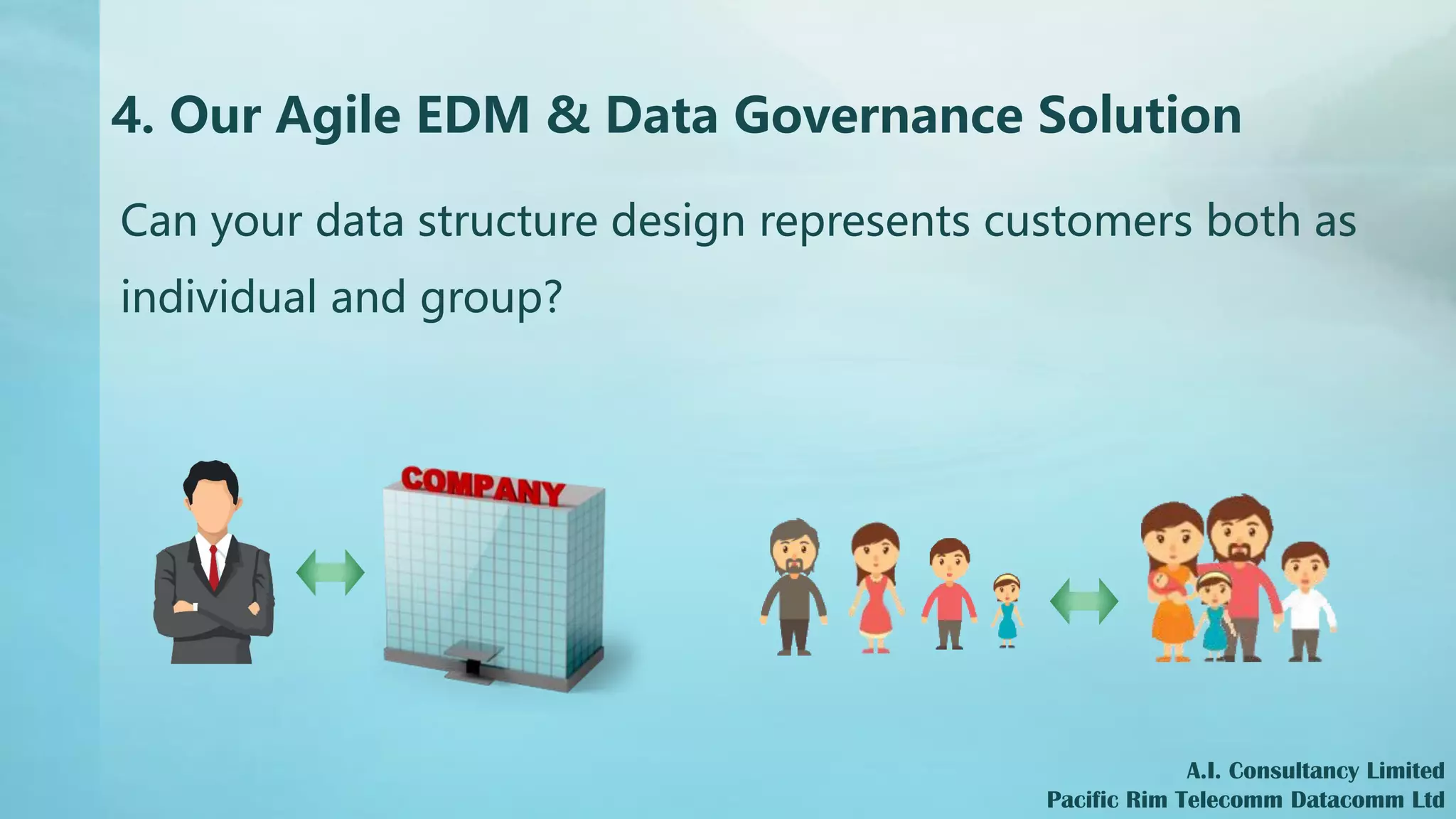 4. Our Agile EDM & Data Governance Solution

Can your data structure design represents customers both as individual and group?

COMPANY

A.I. Consultancy Limited
Pacific Rim Telecomm Datacomm Ltd